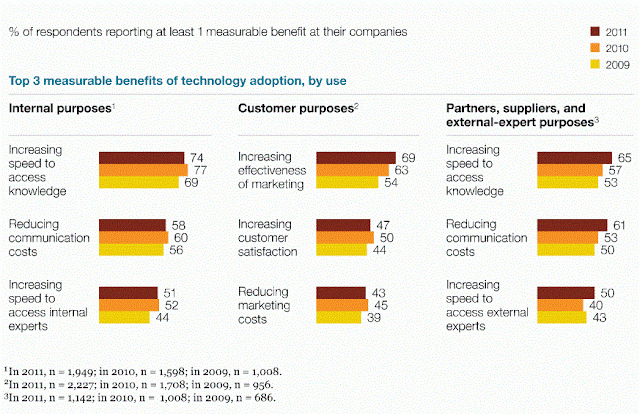 % of respondents reporting at least 1 measurable benefit at their companies

2011
2010
2009

Top 3 measurable benefits of technology adoption, by use

Internal purposes$^1$

Increasing speed to access knowledge 74 77 69

Reducing communication costs 58 60 56

Increasing speed to access internal experts 51 52 44

Customer purposes$^2$

Increasing effectiveness of marketing 69 63 54

Increasing customer satisfaction 47 50 44

Reducing marketing costs 43 45 39

Partners, suppliers, and external-expert purposes$^3$

Increasing speed to access knowledge 65 57 53

Reducing communication costs 61 53 50

Increasing speed to access external experts 50 40 43

$^1$In 2011, n = 1,949; in 2010, n = 1,598; in 2009, n = 1,008.
$^2$In 2011, n = 2,227; in 2010, n = 1,708; in 2009, n = 956.
$^3$In 2011, n = 1,142; in 2010, n = 1,008; in 2009, n = 686.